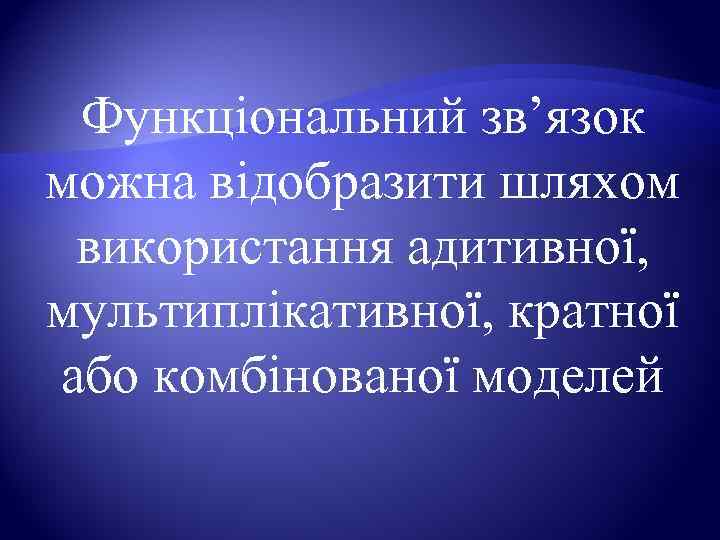 Функціональний зв’язок можна відобразити шляхом використання адитивної, мультиплікативної, кратної або комбінованої моделей